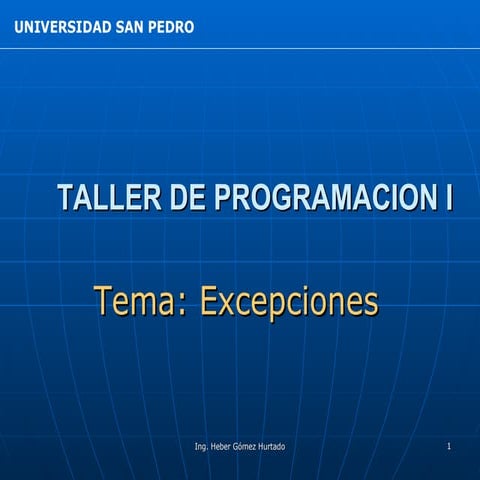 UNIVERSIDAD SAN PEDRO

TALLER DE PROGRAMACION I

Tema: Excepciones

Ing. Heber Gómez Hurtado

1